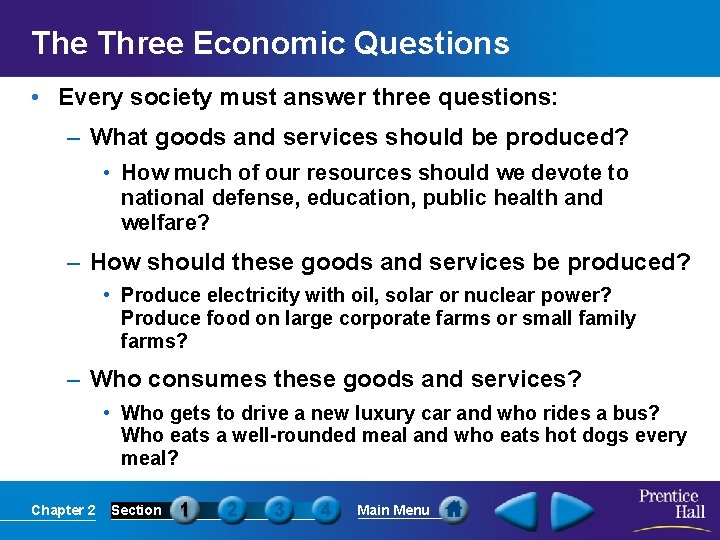 The Three Economic Questions

• Every society must answer three questions:

– What goods and services should be produced?

• How much of our resources should we devote to national defense, education, public health and welfare?

– How should these goods and services be produced?

• Produce electricity with oil, solar or nuclear power? Produce food on large corporate farms or small family farms?

– Who consumes these goods and services?

• Who gets to drive a new luxury car and who rides a bus? Who eats a well-rounded meal and who eats hot dogs every meal?

Chapter 2 Section 1 2 3 4 Main Menu

Prentice Hall